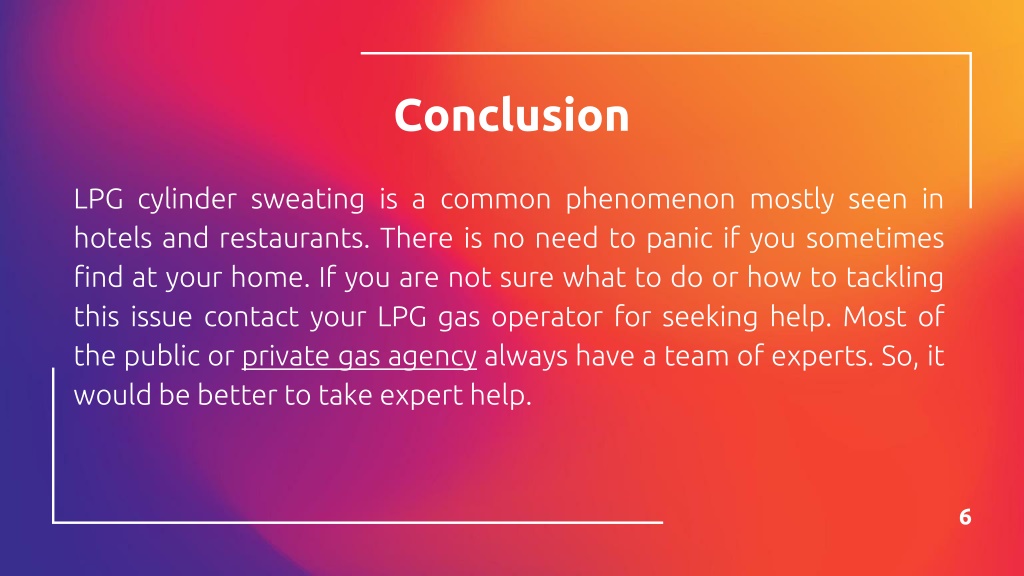 Conclusion

LPG cylinder sweating is a common phenomenon mostly seen in hotels and restaurants. There is no need to panic if you sometimes find at your home. If you are not sure what to do or how to tackling this issue contact your LPG gas operator for seeking help. Most of the public or private gas agency always have a team of experts. So, it would be better to take expert help.

6